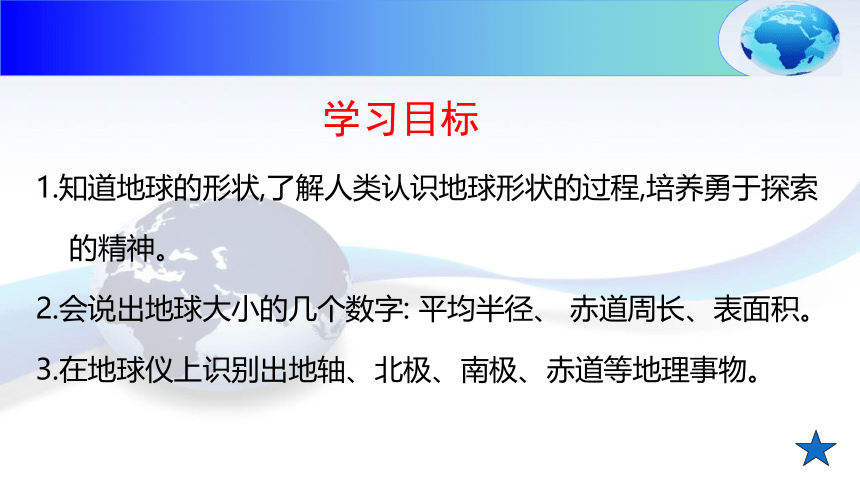 学习目标

1.知道地球的形状,了解人类认识地球形状的过程,培养勇于探索的精神。

2.会说出地球大小的几个数字: 平均半径、 赤道周长、表面积。

3.在地球仪上识别出地轴、北极、南极、赤道等地理事物。